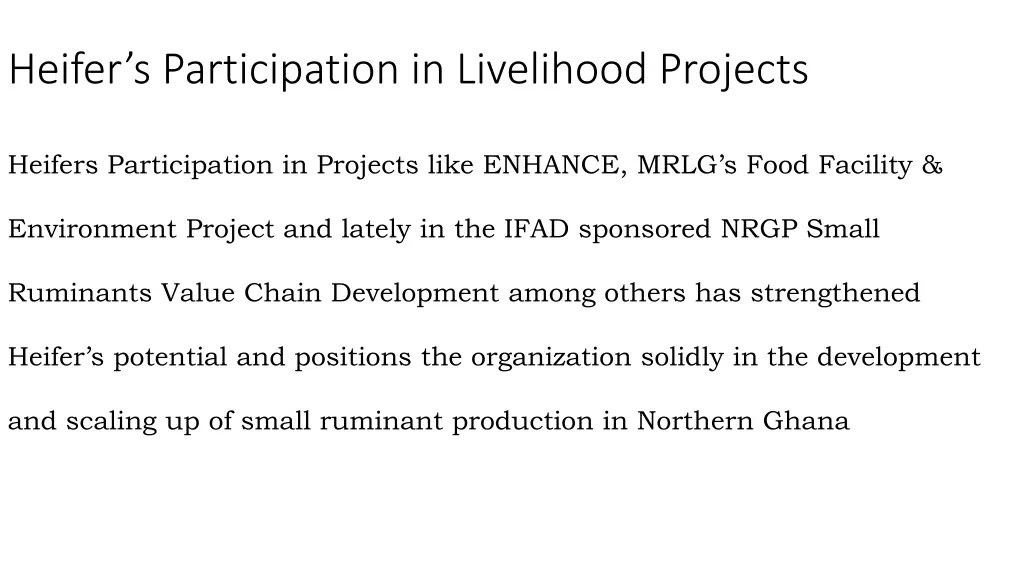 Heifer’s Participation in Livelihood Projects

Heifers Participation in Projects like ENHANCE, MRLG’s Food Facility & Environment Project and lately in the IFAD sponsored NRGP Small Ruminants Value Chain Development among others has strengthened Heifer’s potential and positions the organization solidly in the development and scaling up of small ruminant production in Northern Ghana